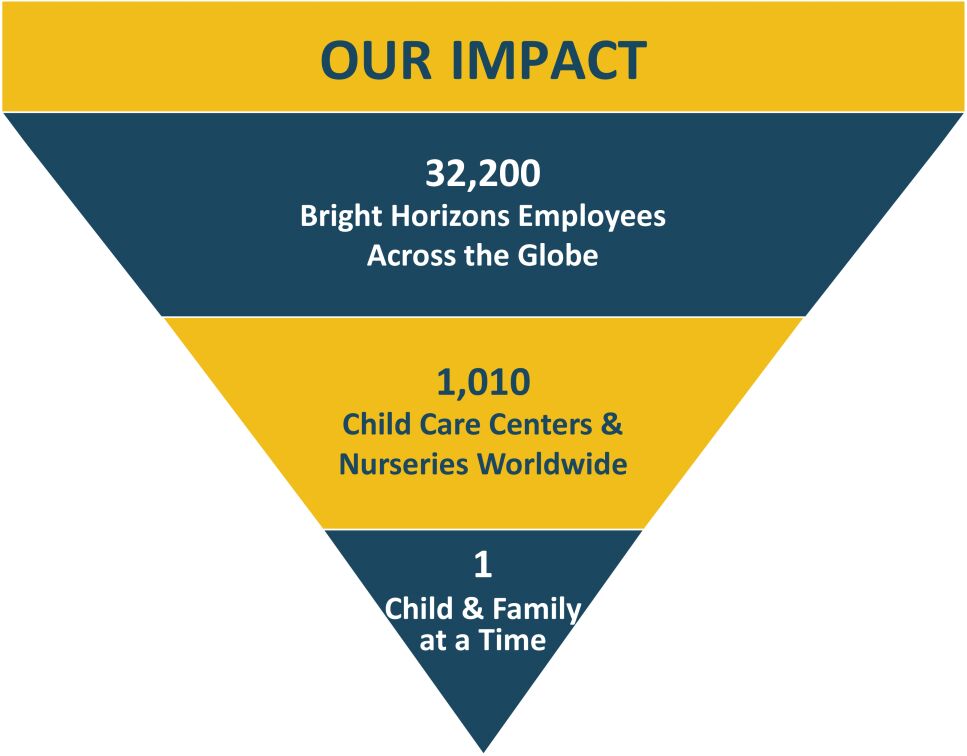 OUR IMPACT

32,200
Bright Horizons Employees Across the Globe

1,010
Child Care Centers & Nurseries Worldwide

1
Child & Family at a Time